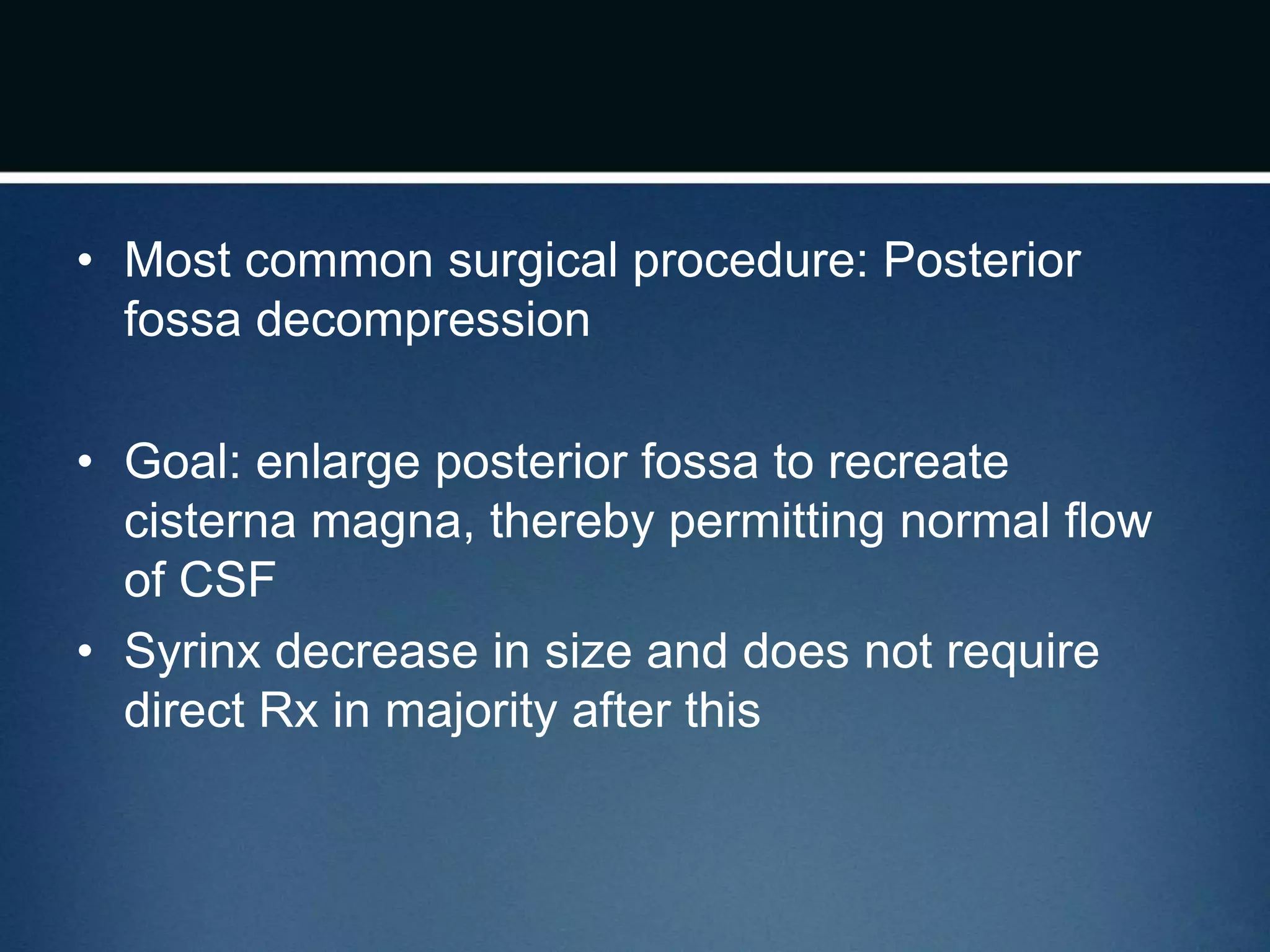 • Most common surgical procedure: Posterior fossa decompression

• Goal: enlarge posterior fossa to recreate cisterna magna, thereby permitting normal flow of CSF

• Syrinx decrease in size and does not require direct Rx in majority after this